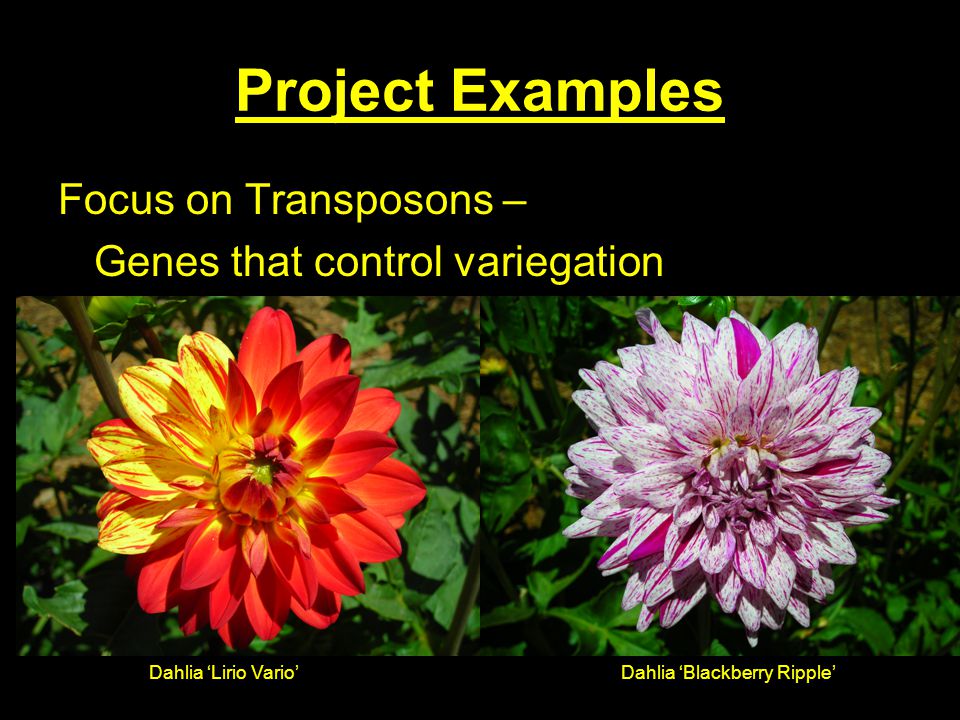 Project Examples

Focus on Transposons –
Genes that control variegation

Dahlia ‘Lirio Vario’

Dahlia ‘Blackberry Ripple’